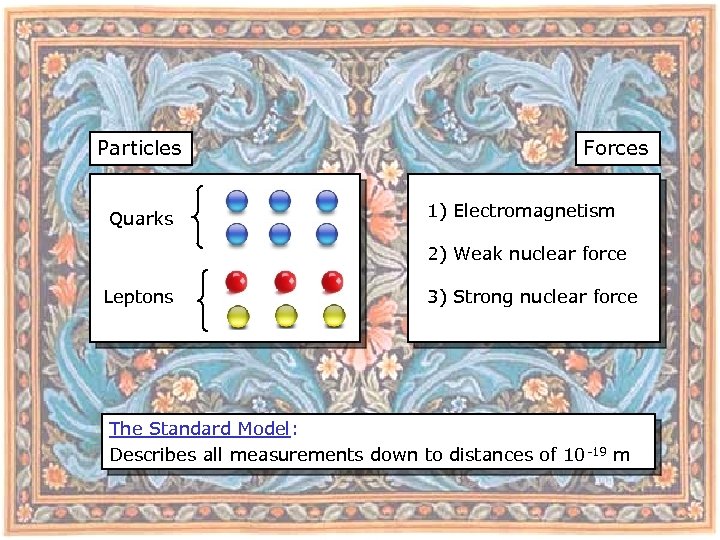 Particles

Quarks

Leptons

Forces

1) Electromagnetism

2) Weak nuclear force

3) Strong nuclear force

The Standard Model:
Describes all measurements down to distances of $10^{-19}$ m